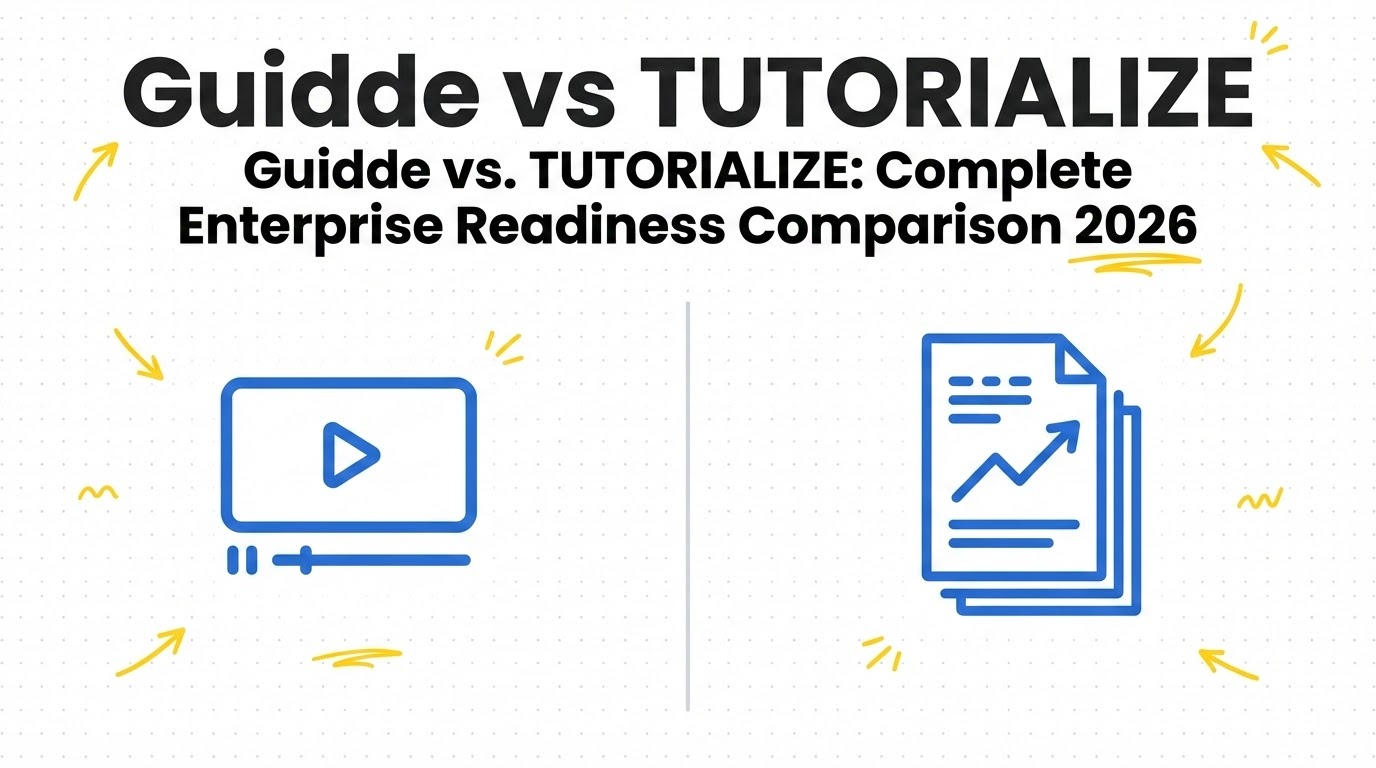 Guidde vs TUTORIALIZE

Guidde vs. TUTORIALIZE: Complete Enterprise Readiness Comparison 2026